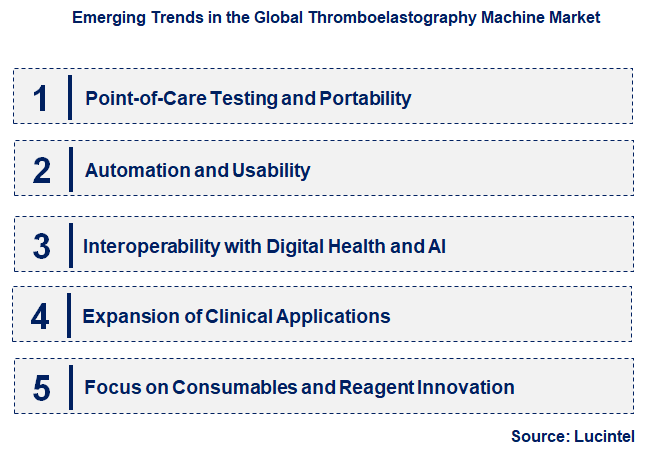 Emerging Trends in the Global Thromboelastography Machine Market

1 Point-of-Care Testing and Portability

2 Automation and Usability

3 Interoperability with Digital Health and AI

4 Expansion of Clinical Applications

5 Focus on Consumables and Reagent Innovation

Source: Lucintel